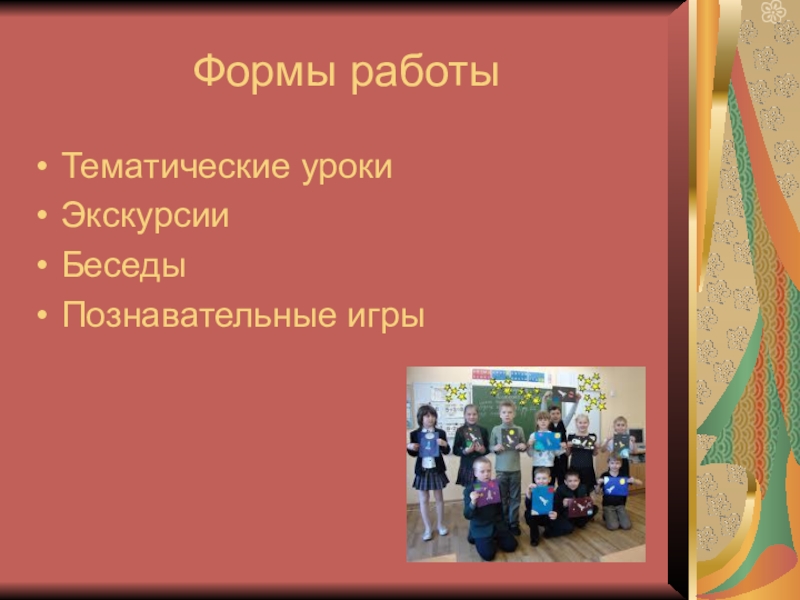 Формы работы

• Тематические уроки
• Экскурсии
• Беседы
• Познавательные игры